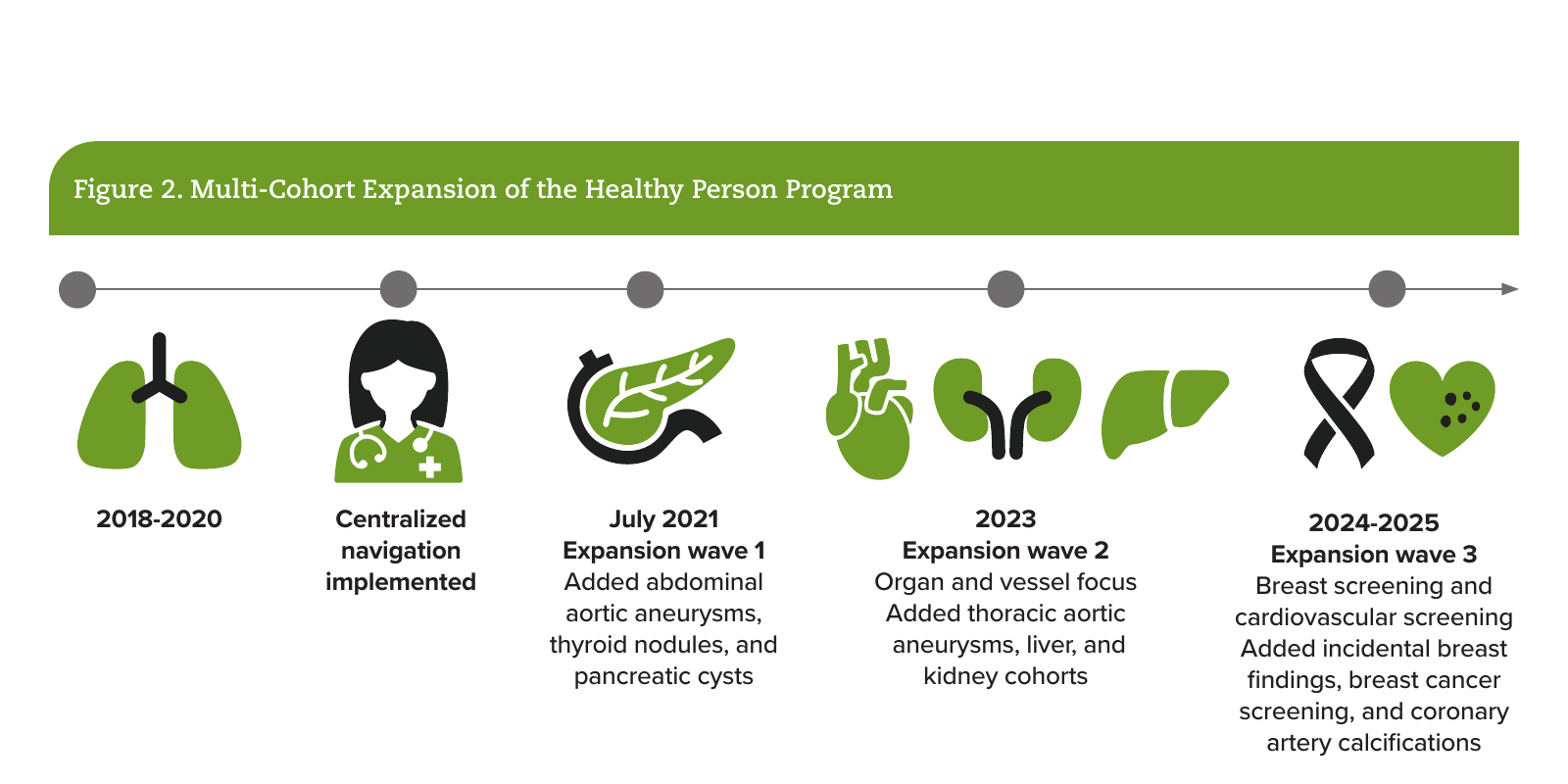 Figure 2. Multi-Cohort Expansion of the Healthy Person Program

2018-2020

Centralized navigation implemented

July 2021
Expansion wave 1
Added abdominal aortic aneurysms, thyroid nodules, and pancreatic cysts

2023
Expansion wave 2
Organ and vessel focus
Added thoracic aortic aneurysms, liver, and kidney cohorts

2024-2025
Expansion wave 3
Breast screening and cardiovascular screening
Added incidental breast findings, breast cancer screening, and coronary artery calcifications